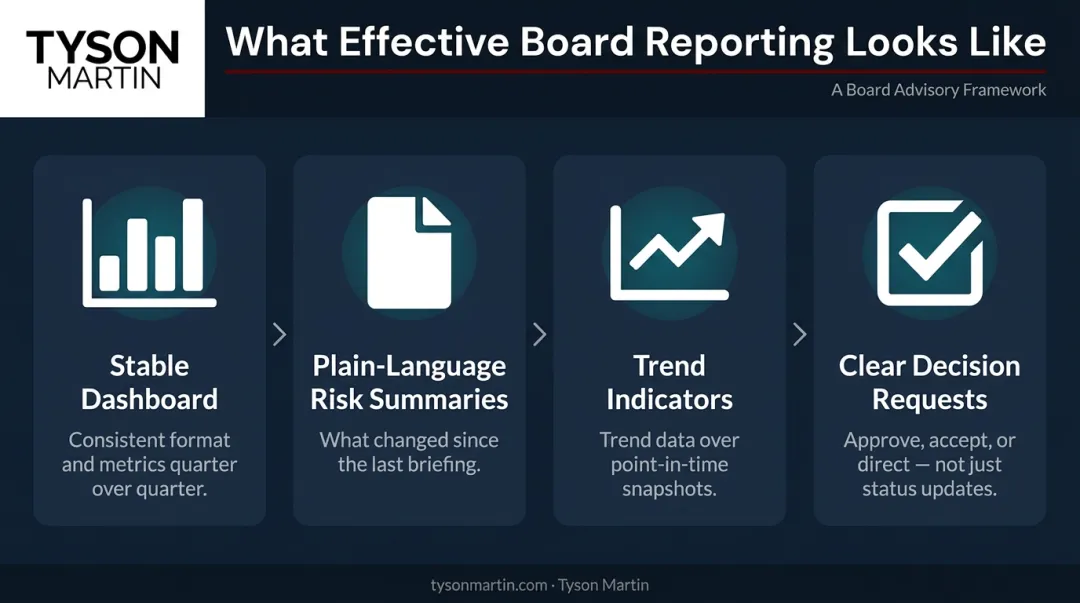 TYSON MARTIN

What Effective Board Reporting Looks Like

A Board Advisory Framework

Stable Dashboard

Consistent format and metrics quarter over quarter.

Plain-Language Risk Summaries

What changed since the last briefing.

Trend Indicators

Trend data over point-in-time snapshots.

Clear Decision Requests

Approve, accept, or direct — not just status updates.

tysonmartin.com · Tyson Martin